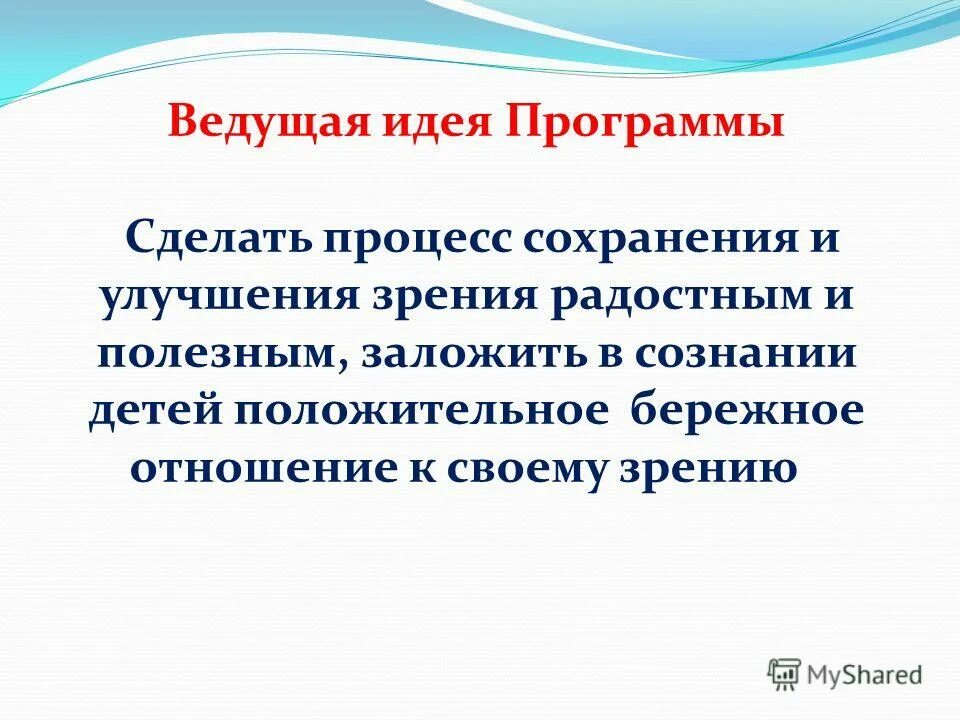 Ведущая идея Программы

Сделать процесс сохранения и улучшения зрения радостным и полезным, заложить в сознании детей положительное бережное отношение к своему зрению

MyShared